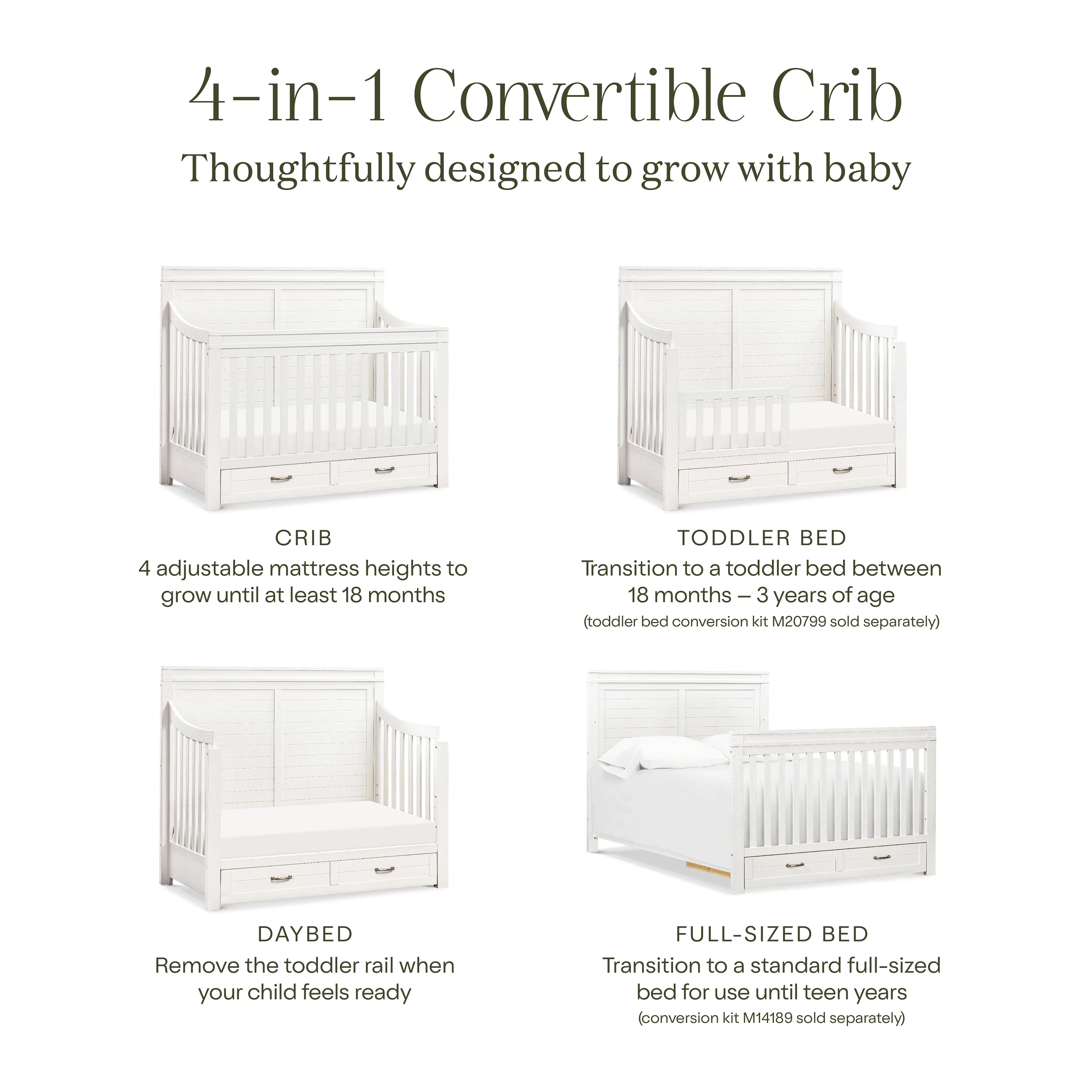 4-in-1 Convertible Crib
Thoughtfully designed to grow with baby

CRIB
4 adjustable mattress heights to grow until at least 18 months

TODDLER BED
Transition to a toddler bed between 18 months – 3 years of age
(toddler bed conversion kit M20799 sold separately)

DAYBED
Remove the toddler rail when your child feels ready

FULL-SIZED BED
Transition to a standard full-sized bed for use until teen years
(conversion kit M14189 sold separately)